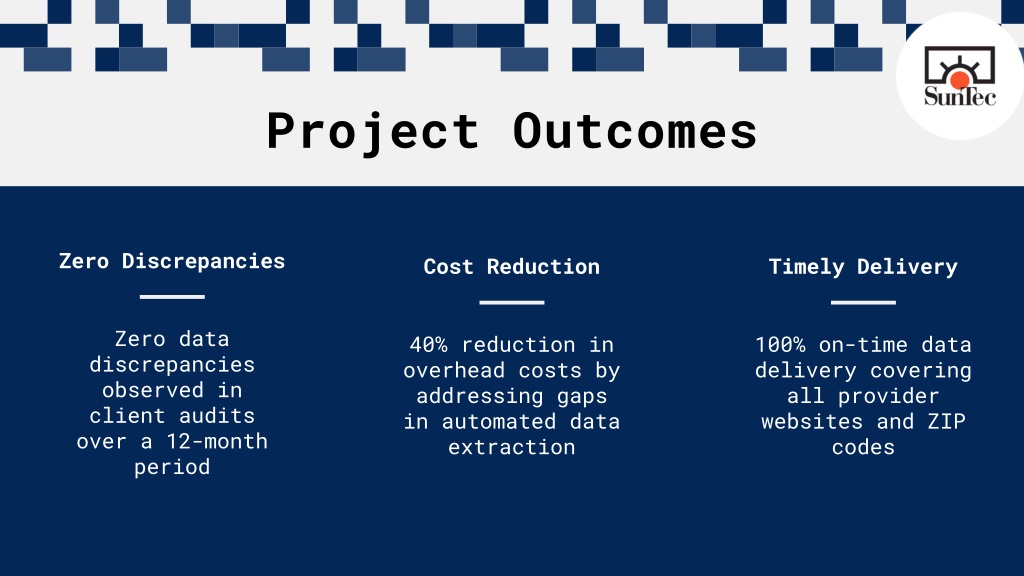 SunTec

Project Outcomes

Zero Discrepancies

Zero data discrepancies observed in client audits over a 12-month period

Cost Reduction

40% reduction in overhead costs by addressing gaps in automated data extraction

Timely Delivery

100% on-time data delivery covering all provider websites and ZIP codes